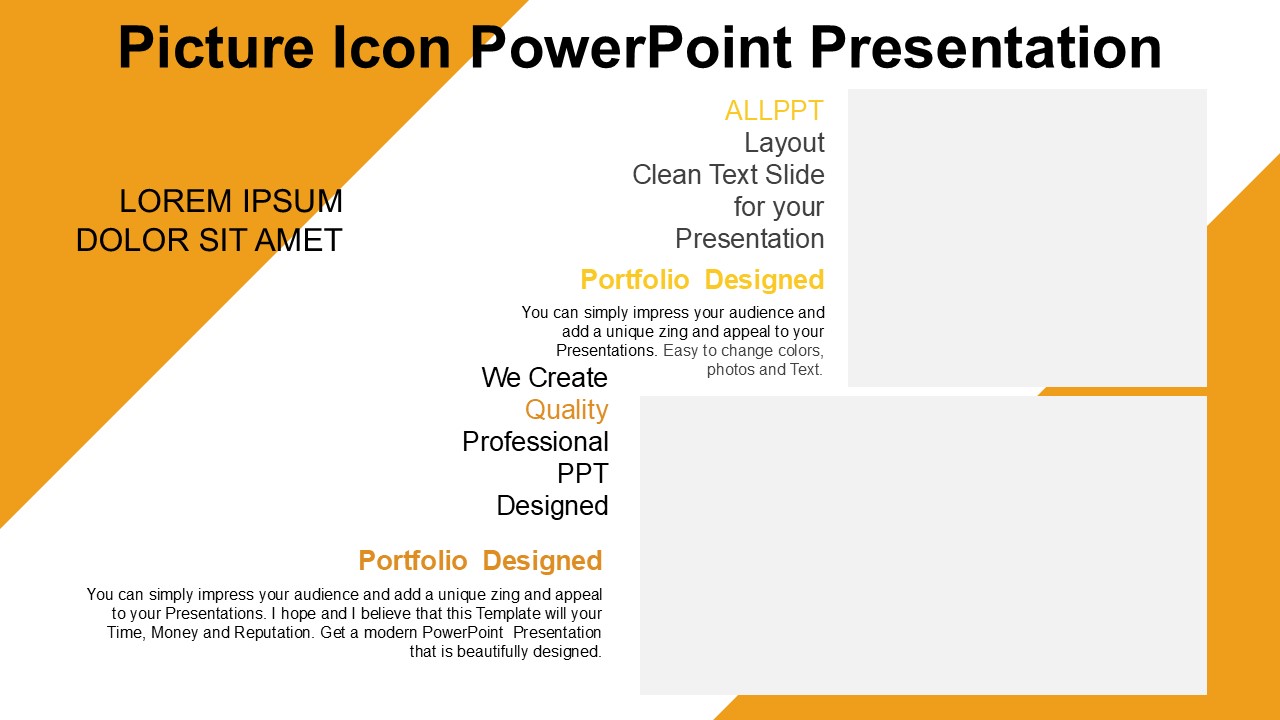 Picture Icon PowerPoint Presentation

LOREM IPSUM DOLOR SIT AMET

ALLPPT Layout Clean Text Slide for your Presentation

Portfolio Designed

You can simply impress your audience and add a unique zing and appeal to your Presentations. Easy to change colors, photos and Text.

We Create Quality Professional PPT Designed

Portfolio Designed

You can simply impress your audience and add a unique zing and appeal to your Presentations. I hope and I believe that this Template will your Time, Money and Reputation. Get a modern PowerPoint Presentation that is beautifully designed.